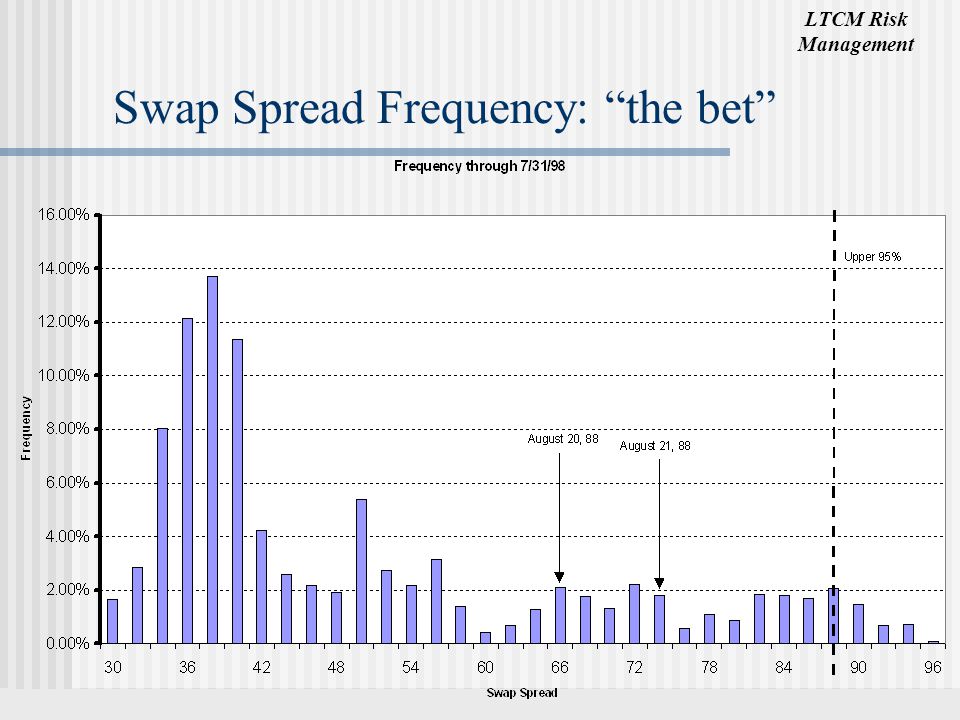 LTCM Risk Management

Swap Spread Frequency: “the bet”

Frequency through 7/31/98

16.00%
14.00%
12.00%
10.00%
8.00%
6.00%
4.00%
2.00%
0.00%

Frequency

Upper 95%

August 20, 88

August 21, 88

30 36 42 48 54 60 66 72 78 84 90 96

Swap Spread